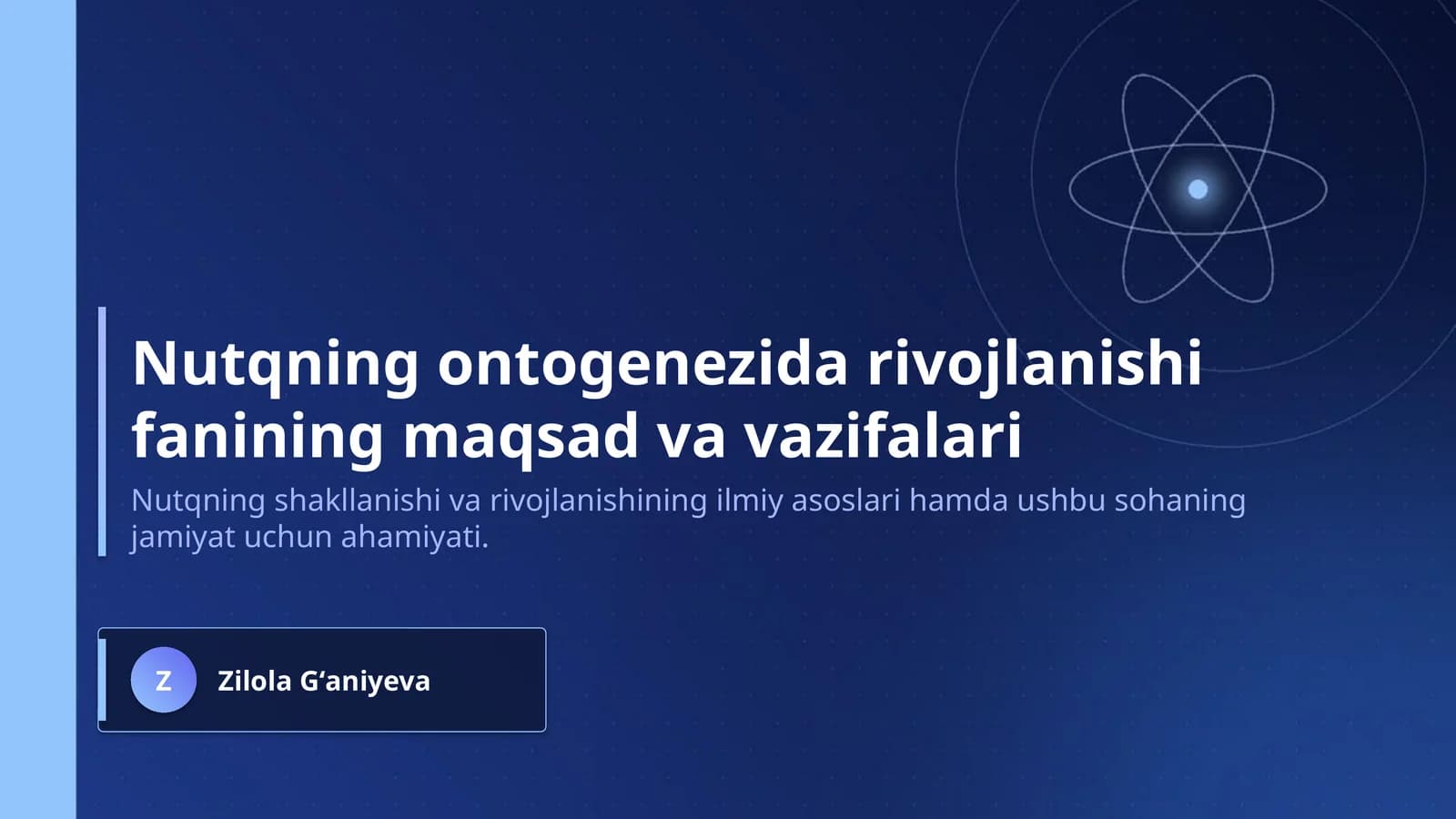 Nutqning ontogenezida rivojlanishi fanining maqsad va vazifalari

Nutqning shakllanishi va rivojlanishining ilmiy asoslari hamda ushbu sohaning jamiyat uchun ahamiyati.

Z

Zilola G'aniyeva